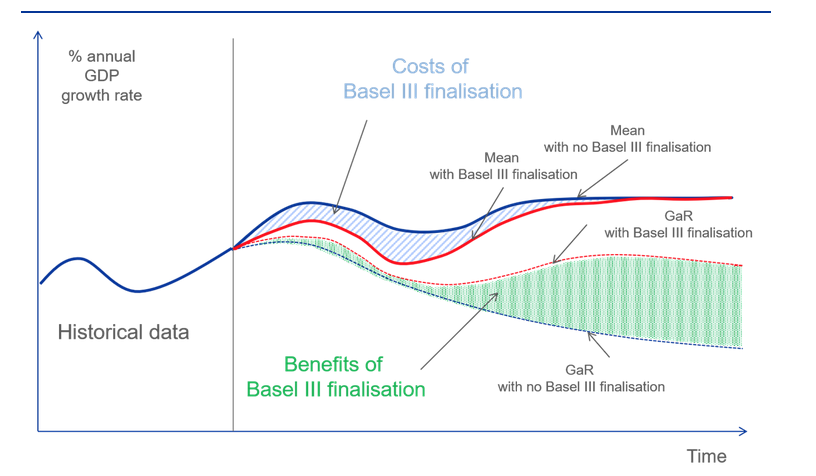 % annual GDP growth rate

Costs of Basel III finalisation

Mean with no Basel III finalisation

Mean with Basel III finalisation

GaR with Basel III finalisation

Historical data

Benefits of Basel III finalisation

GaR with no Basel III finalisation

Time